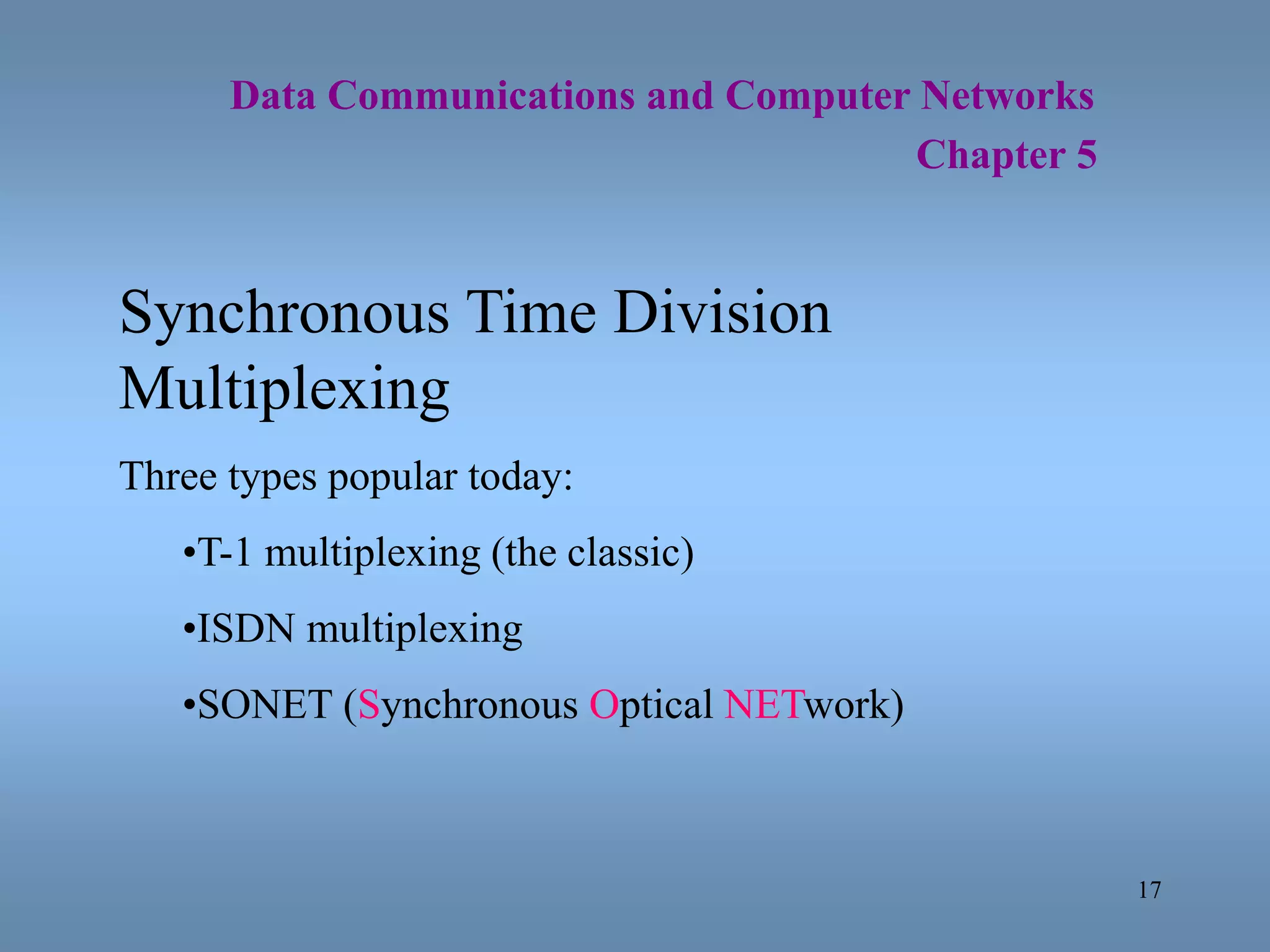 Data Communications and Computer Networks
Chapter 5

Synchronous Time Division Multiplexing

Three types popular today:

•T-1 multiplexing (the classic)

•ISDN multiplexing

•SONET (Synchronous Optical NETwork)

17